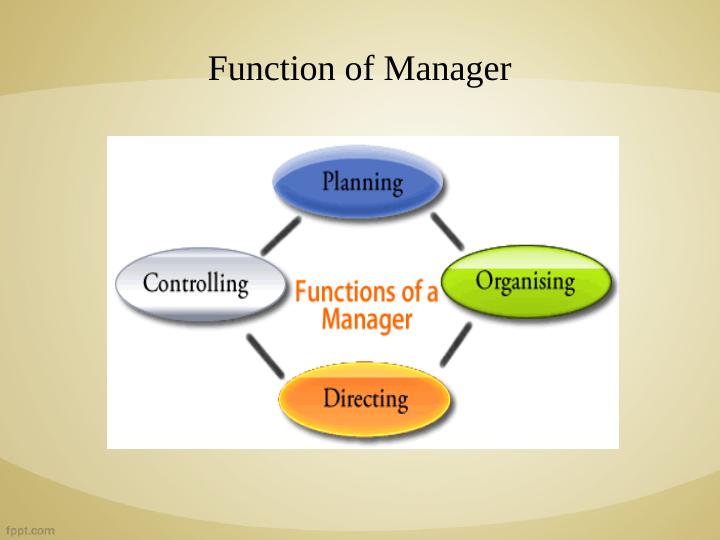 Function of Manager

Planning

Controlling

Functions of a Manager

Organising

Directing

fppt.com